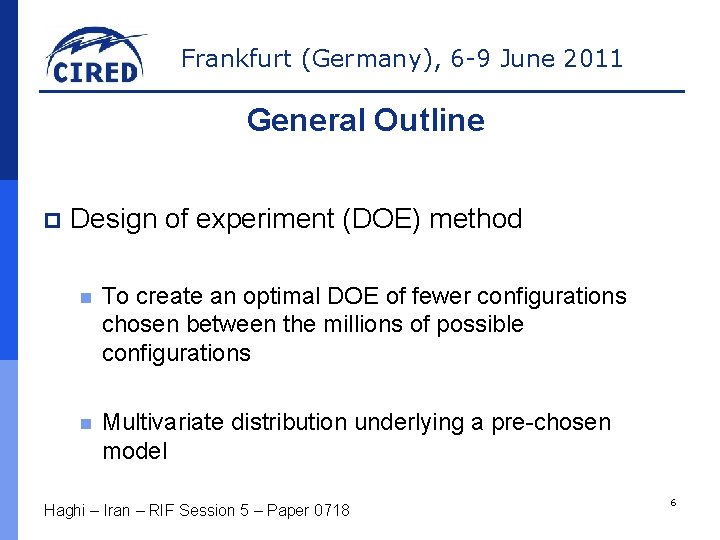 CIRED

Frankfurt (Germany), 6-9 June 2011

General Outline

Design of experiment (DOE) method

To create an optimal DOE of fewer configurations chosen between the millions of possible configurations

Multivariate distribution underlying a pre-chosen model

Haghi – Iran – RIF Session 5 – Paper 0718

6